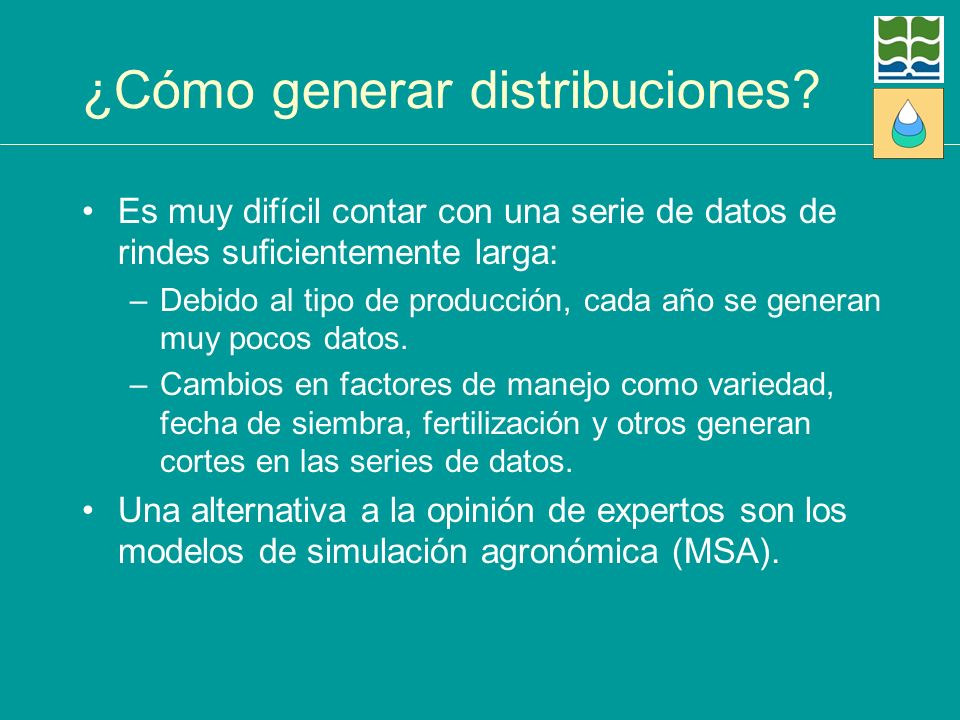 ¿Cómo generar distribuciones?

• Es muy difícil contar con una serie de datos de rindes suficientemente larga:
 – Debido al tipo de producción, cada año se generan muy pocos datos.
 – Cambios en factores de manejo como variedad, fecha de siembra, fertilización y otros generan cortes en las series de datos.
• Una alternativa a la opinión de expertos son los modelos de simulación agronómica (MSA).